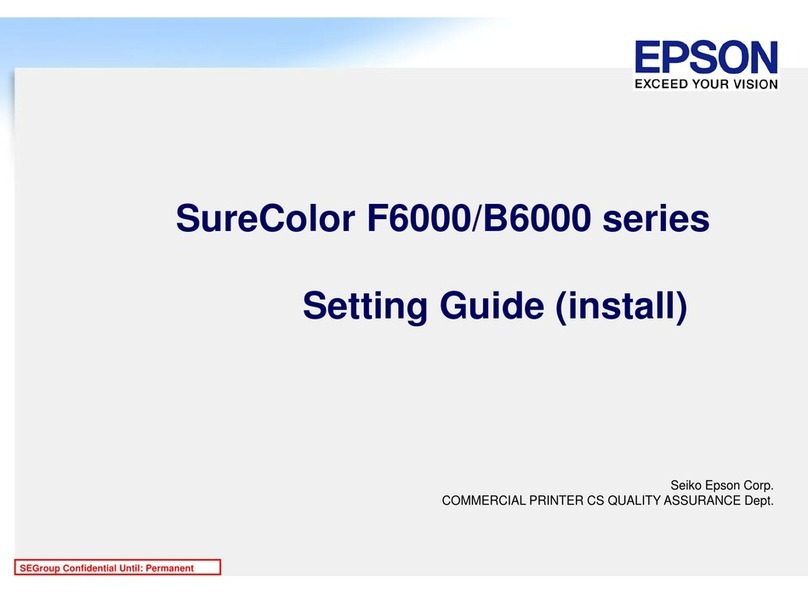 EPSON
EXCEED YOUR VISION

SureColor F6000/B6000 series

Setting Guide (install)

Seiko Epson Corp.
COMMERCIAL PRINTER CS QUALITY ASSURANCE Dept.

SEGroup Confidential Until: Permanent